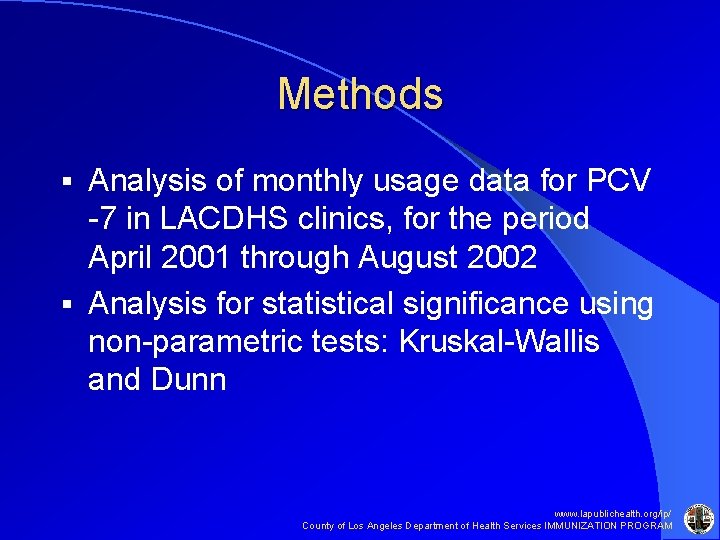 Methods

▪ Analysis of monthly usage data for PCV -7 in LACDHS clinics, for the period April 2001 through August 2002

▪ Analysis for statistical significance using non-parametric tests: Kruskal-Wallis and Dunn

www.lapublichealth.org/ip/
County of Los Angeles Department of Health Services IMMUNIZATION PROGRAM